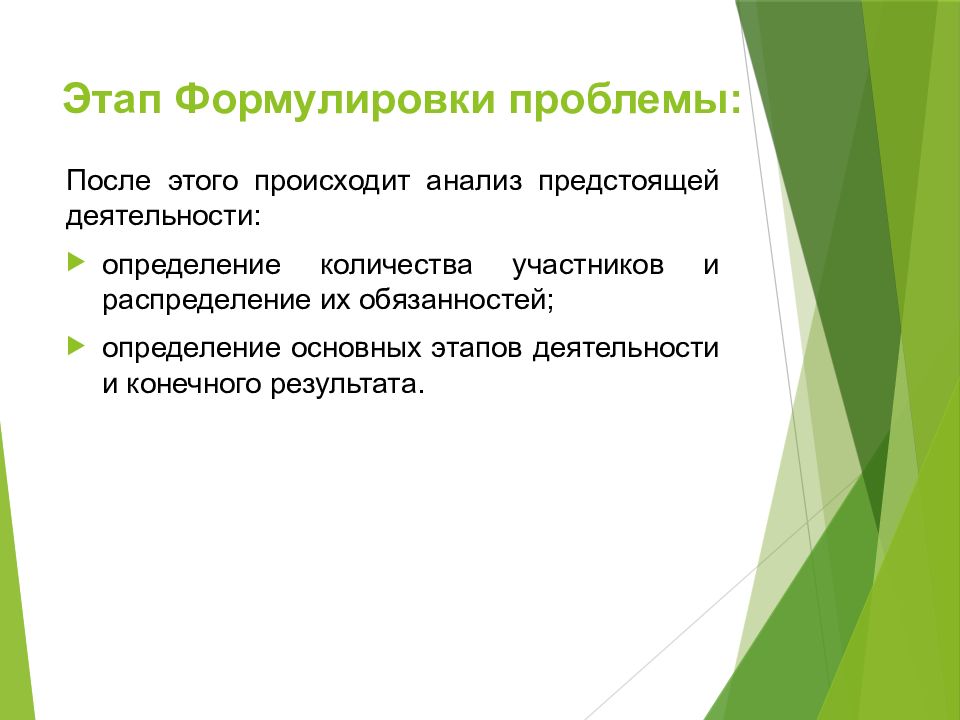 Этап Формулировки проблемы:

После этого происходит анализ предстоящей деятельности:

определение количества участников и распределение их обязанностей;

определение основных этапов деятельности и конечного результата.